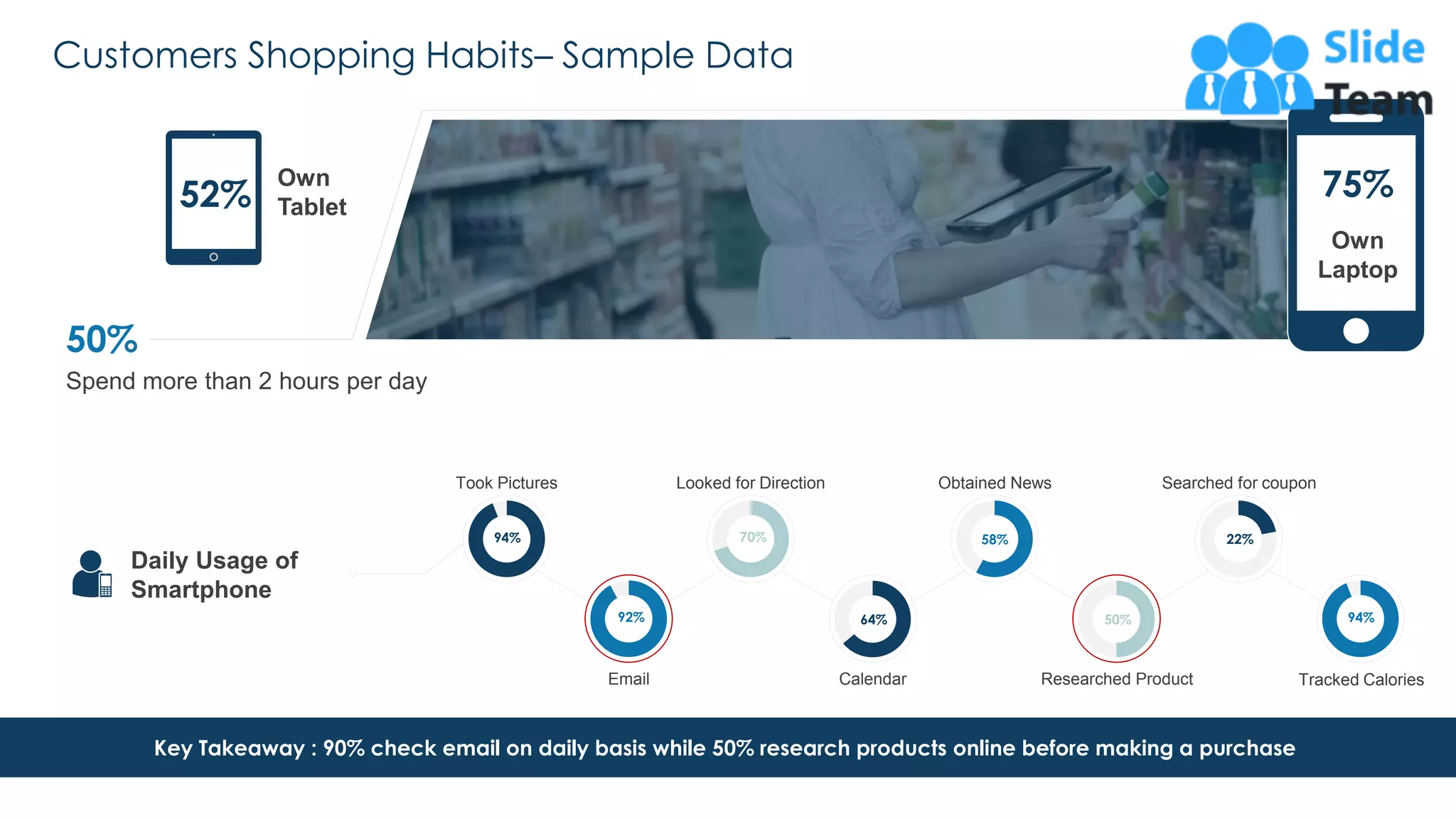 Customers Shopping Habits– Sample Data

Slide Team

52%

Own Tablet

75%

Own Laptop

50%

Spend more than 2 hours per day

Daily Usage of Smartphone

Took Pictures

94%

92%

Email

Looked for Direction

70%

64%

Calendar

Obtained News

58%

50%

Researched Product

Searched for coupon

22%

94%

Tracked Calories

Key Takeaway : 90% check email on daily basis while 50% research products online before making a purchase